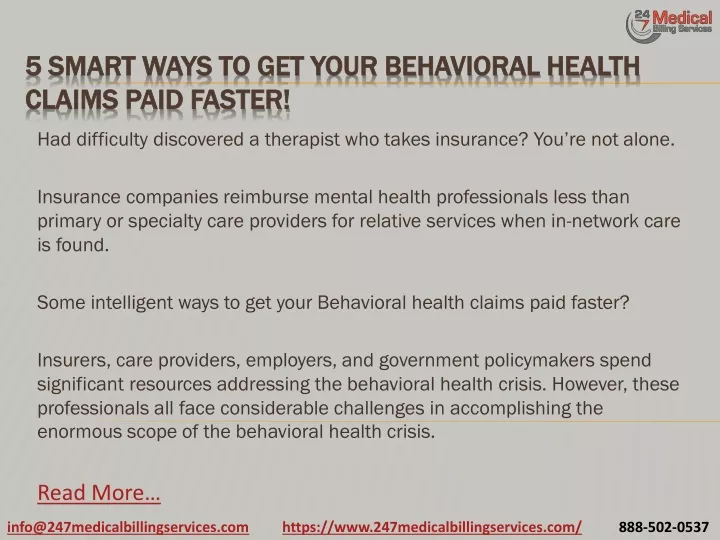 24 7 Medical Billing Services

5 SMART WAYS TO GET YOUR BEHAVIORAL HEALTH CLAIMS PAID FASTER!

Had difficulty discovered a therapist who takes insurance? You're not alone.

Insurance companies reimburse mental health professionals less than primary or specialty care providers for relative services when in-network care is found.

Some intelligent ways to get your Behavioral health claims paid faster?

Insurers, care providers, employers, and government policymakers spend significant resources addressing the behavioral health crisis. However, these professionals all face considerable challenges in accomplishing the enormous scope of the behavioral health crisis.

Read More…

info@247medicalbillingservices.com https://www.247medicalbillingservices.com/ 888-502-0537